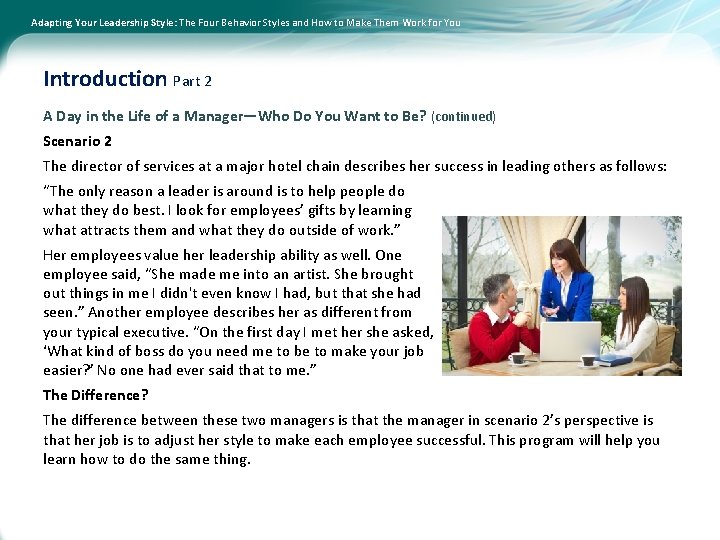 Adapting Your Leadership Style: The Four Behavior Styles and How to Make Them Work for You

Introduction Part 2

A Day in the Life of a Manager—Who Do You Want to Be? (continued)

Scenario 2

The director of services at a major hotel chain describes her success in leading others as follows:

"The only reason a leader is around is to help people do what they do best. I look for employees' gifts by learning what attracts them and what they do outside of work."

Her employees value her leadership ability as well. One employee said, "She made me into an artist. She brought out things in me I didn't even know I had, but that she had seen." Another employee describes her as different from your typical executive. "On the first day I met her she asked, 'What kind of boss do you need me to be to make your job easier?' No one had ever said that to me."

The Difference?

The difference between these two managers is that the manager in scenario 2's perspective is that her job is to adjust her style to make each employee successful. This program will help you learn how to do the same thing.